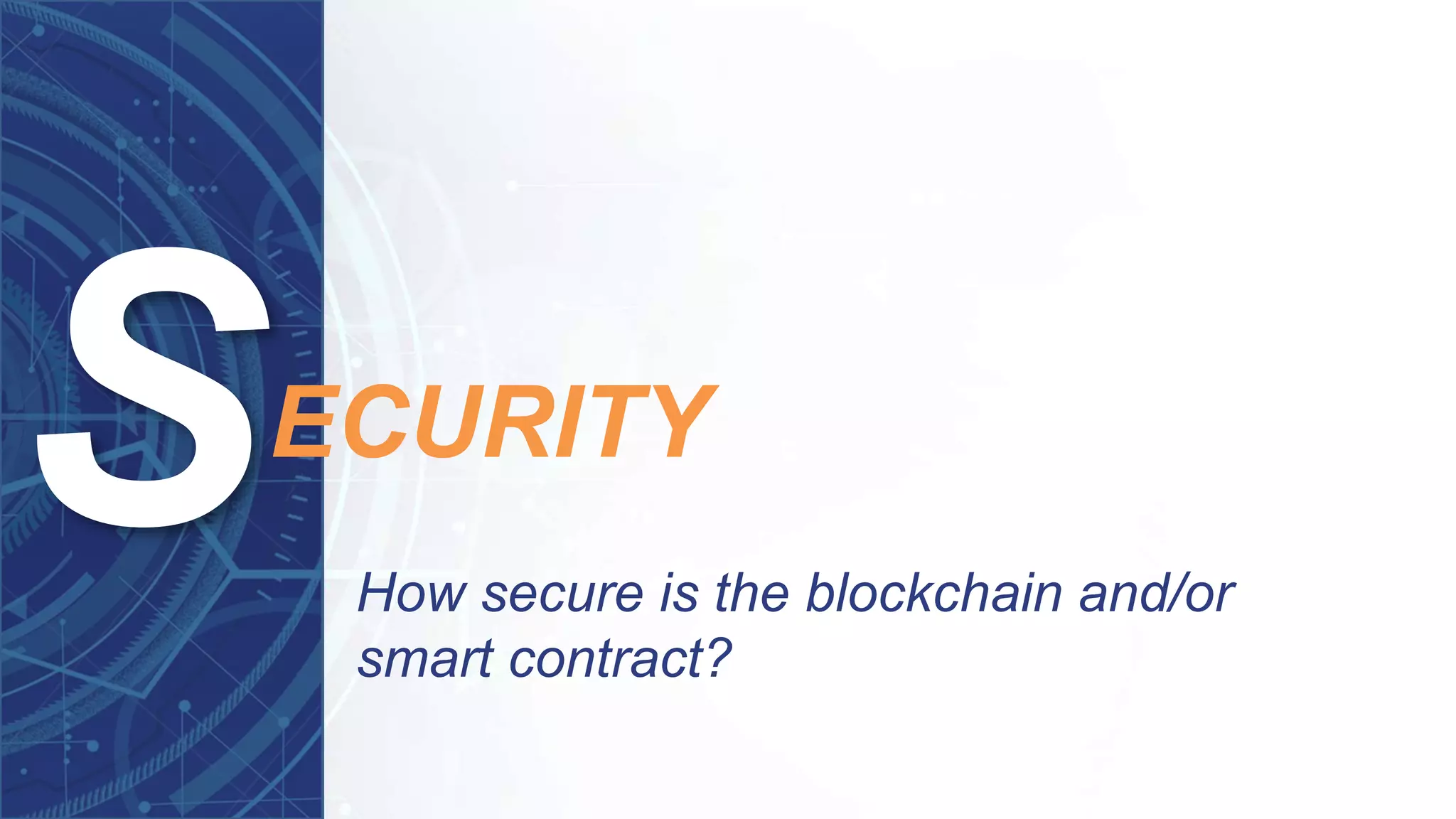 SECURITY

How secure is the blockchain and/or smart contract?